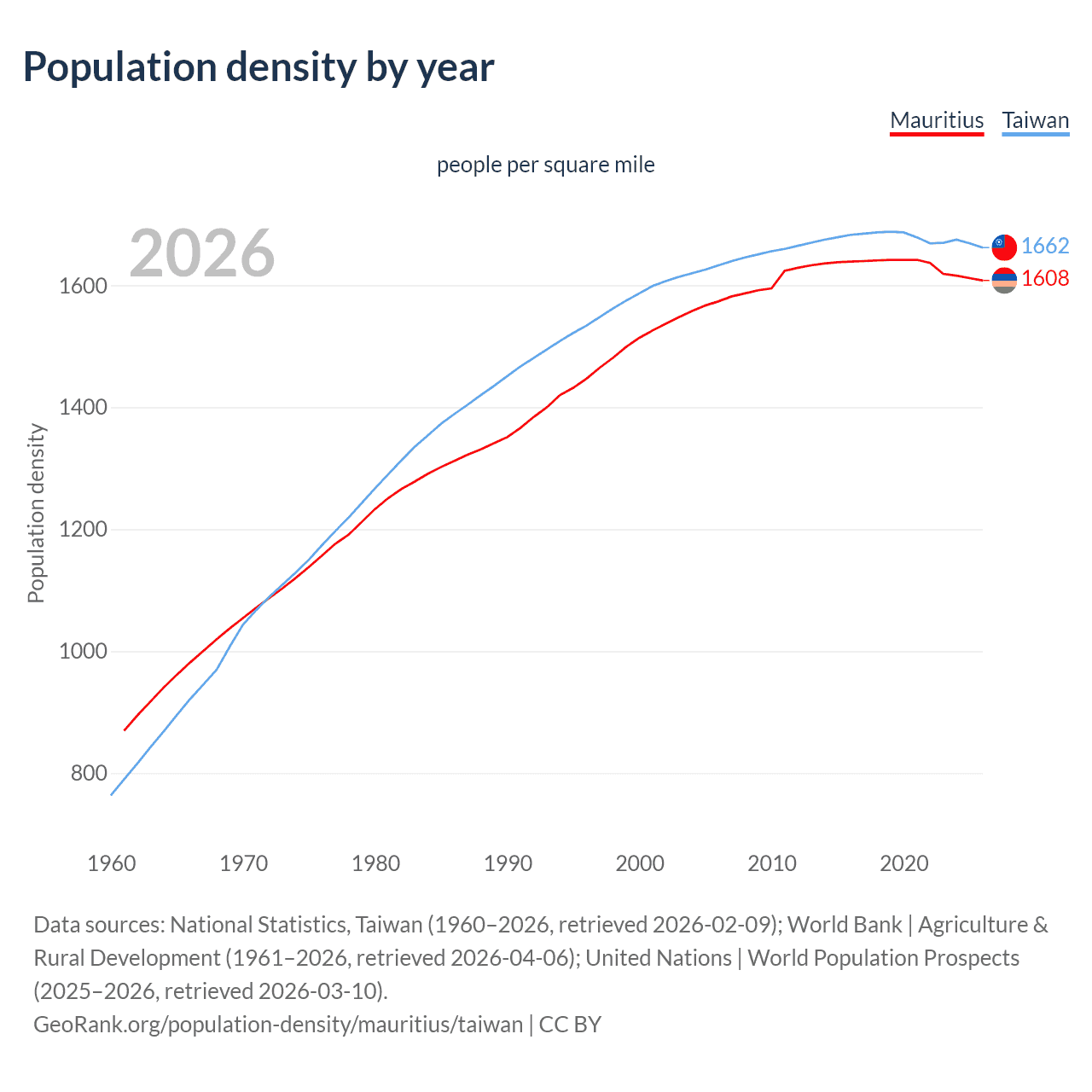 Population density by year

Mauritius Taiwan

people per square mile

2026

1662
1608

Population density

1600
1400
1200
1000
800

1960 1970 1980 1990 2000 2010 2020

Data sources: National Statistics, Taiwan (1960–2026, retrieved 2026-02-09); World Bank | Agriculture & Rural Development (1961–2026, retrieved 2026-04-06); United Nations | World Population Prospects (2025–2026, retrieved 2026-03-10).
GeoRank.org/population-density/mauritius/taiwan | CC BY